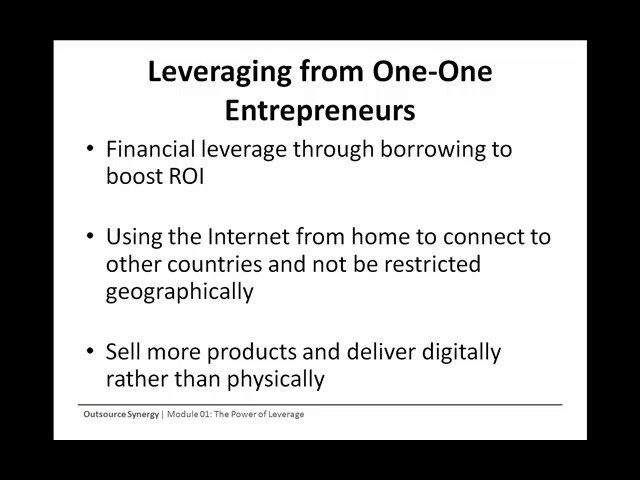 Leveraging from One-One Entrepreneurs

• Financial leverage through borrowing to boost ROI

• Using the Internet from home to connect to other countries and not be restricted geographically

• Sell more products and deliver digitally rather than physically

Outsource Synergy | Module 01: The Power of Leverage